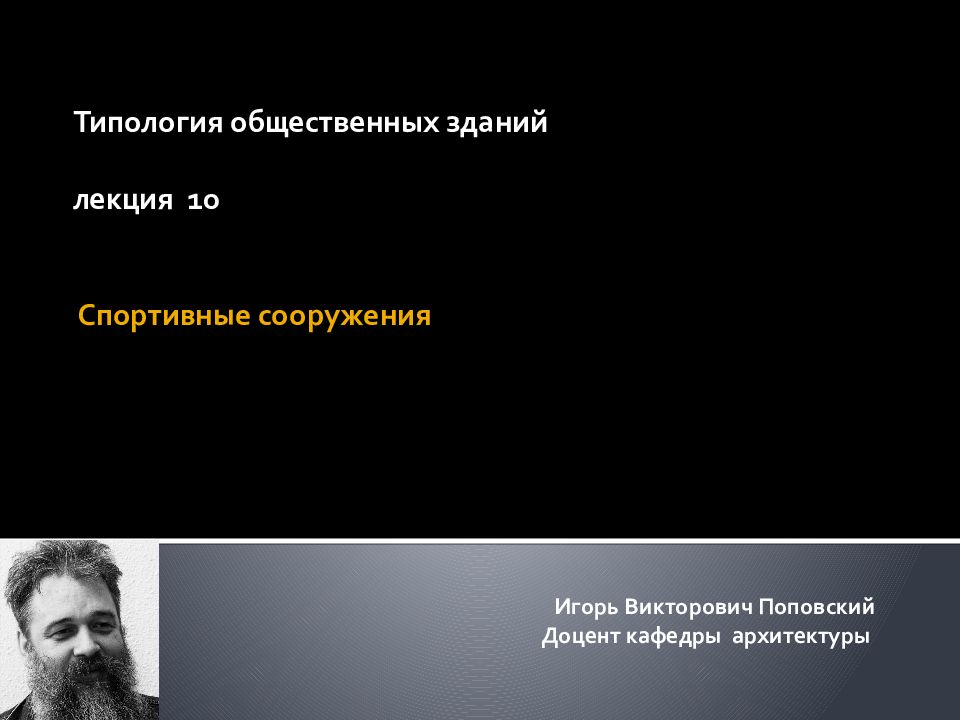 Типология общественных зданий

лекция 10

Спортивные сооружения

Игорь Викторович Поповский
Доцент кафедры архитектуры